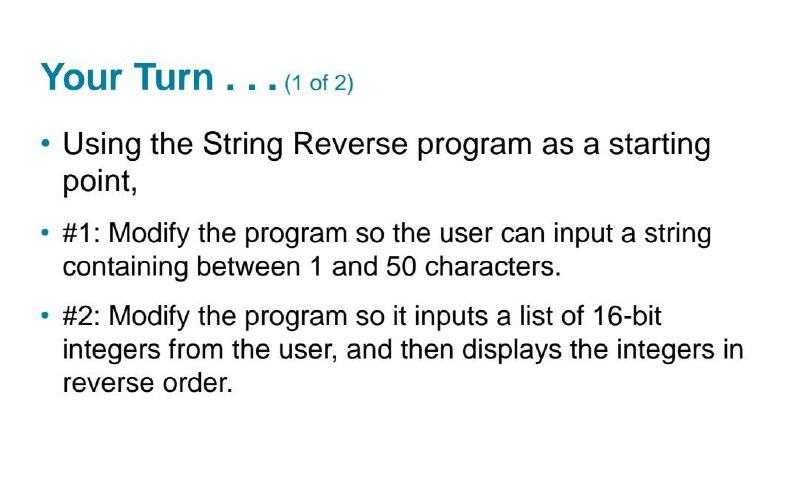 Your Turn . . . (1 of 2)

• Using the String Reverse program as a starting point,

• #1: Modify the program so the user can input a string containing between 1 and 50 characters.

• #2: Modify the program so it inputs a list of 16-bit integers from the user, and then displays the integers in reverse order.